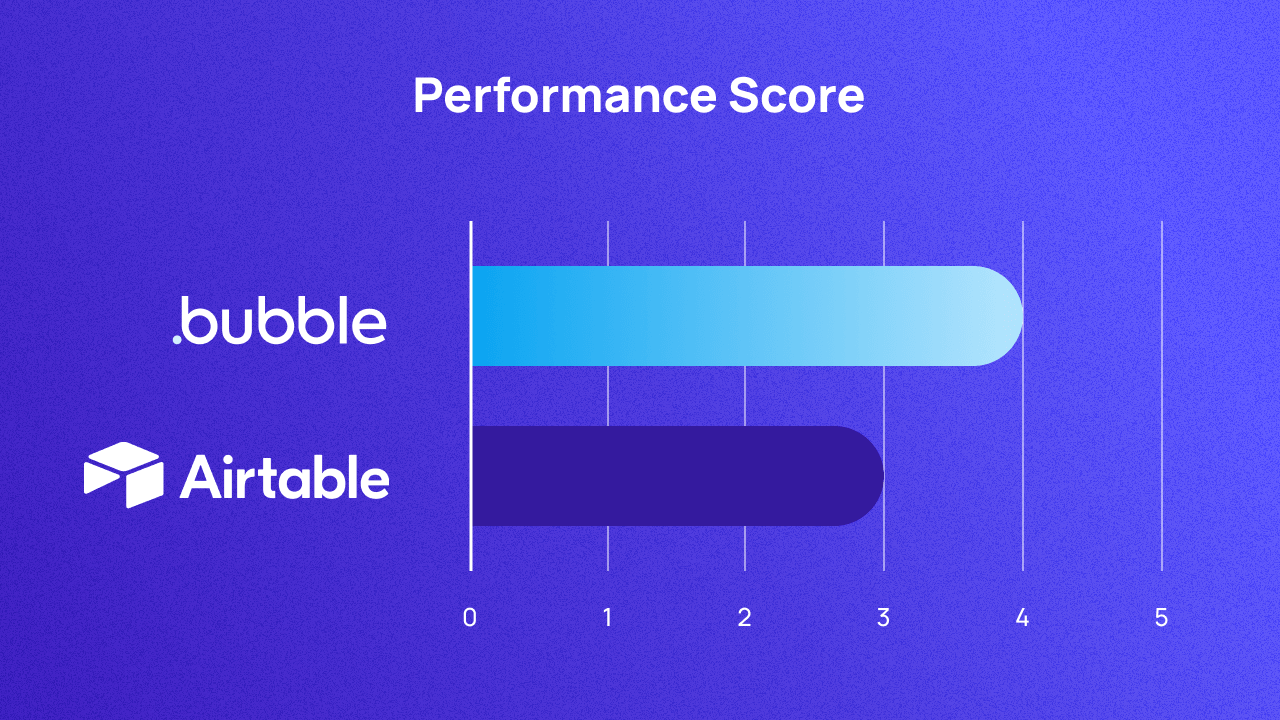 Performance Score

.bubble

Airtable

0 1 2 3 4 5